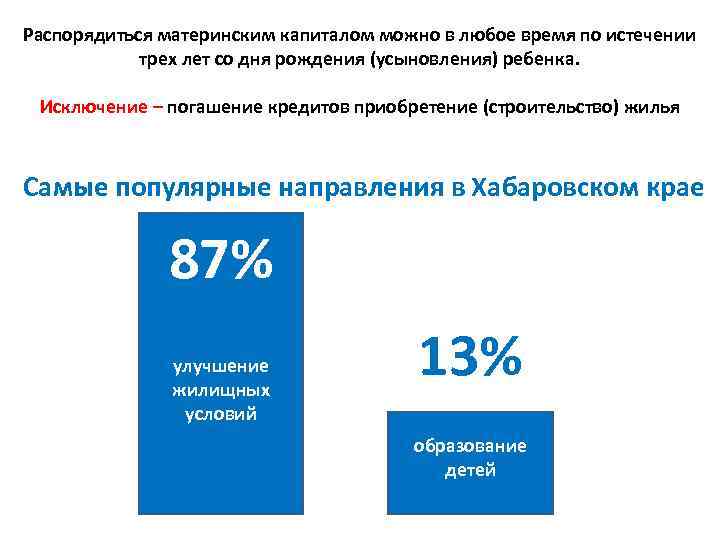 Распорядиться материнским капиталом можно в любое время по истечении трех лет со дня рождения (усыновления) ребенка.

Исключение – погашение кредитов приобретение (строительство) жилья

Самые популярные направления в Хабаровском крае

87%

улучшение жилищных условий

13%

образование детей